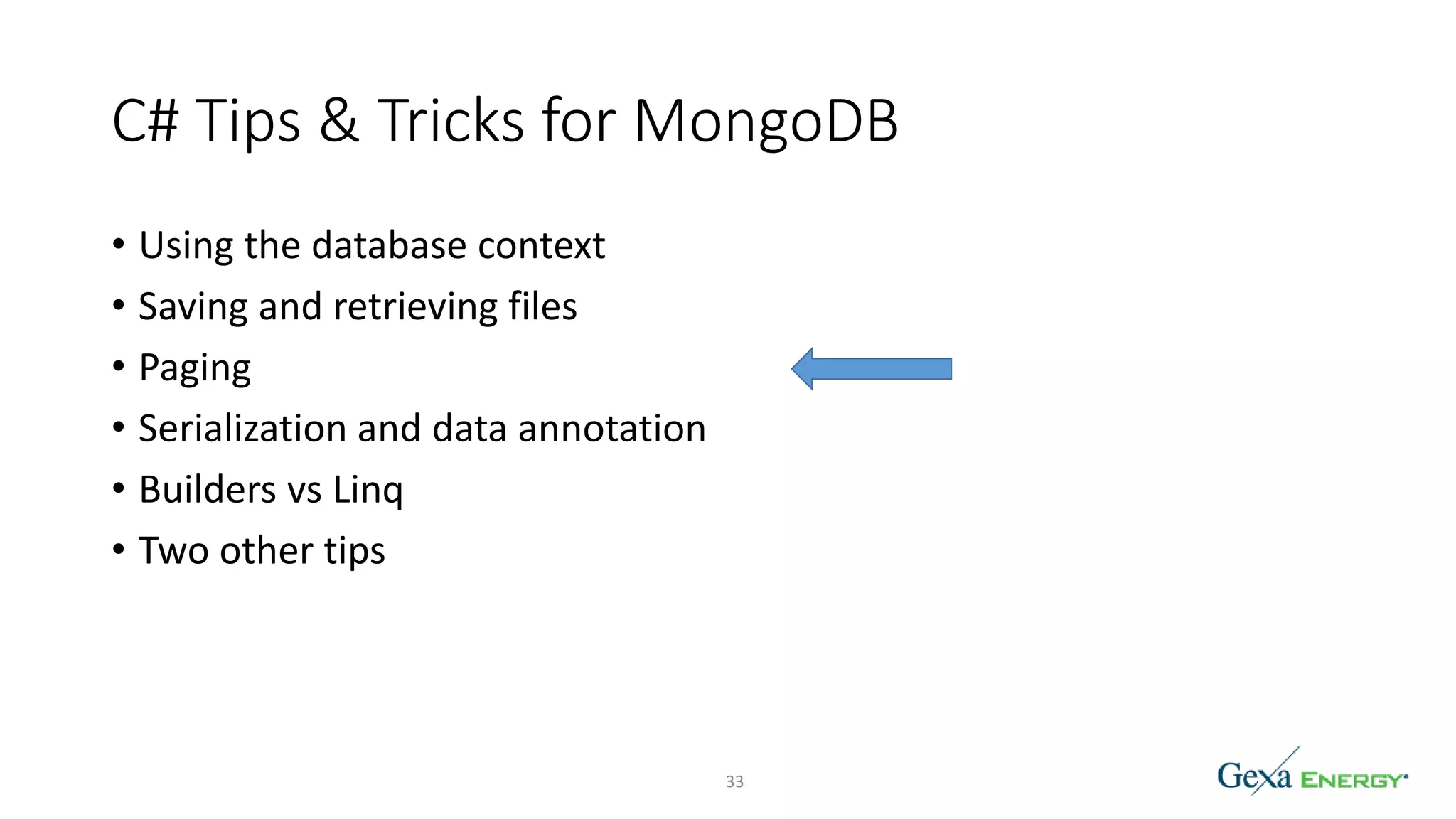 C# Tips & Tricks for MongoDB

• Using the database context
• Saving and retrieving files
• Paging
• Serialization and data annotation
• Builders vs Linq
• Two other tips

33

Gexa ENERGY